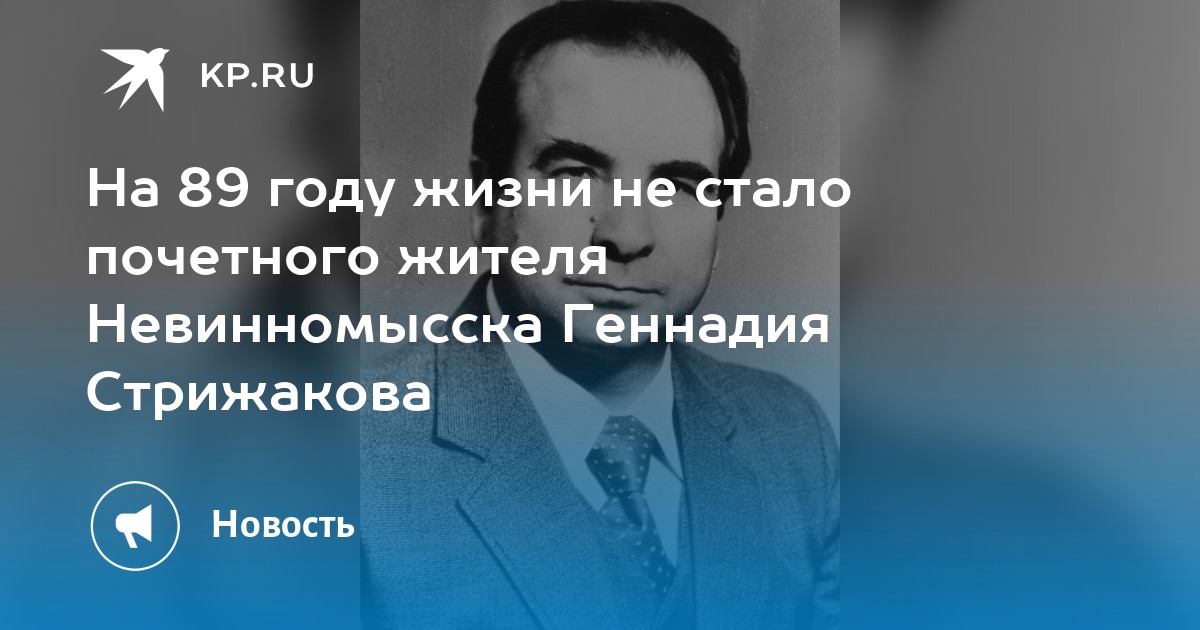 KP.RU

На 89 году жизни не стало почетного жителя Невинномысска Геннадия Стрижакова

Новость